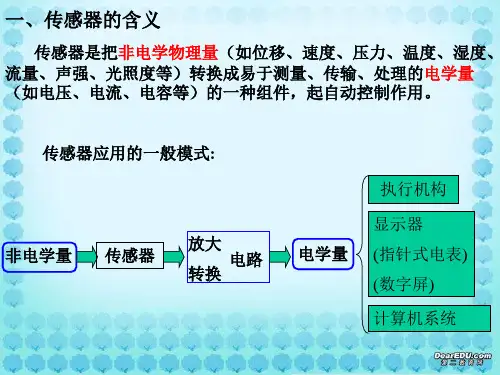 一、传感器的含义

传感器是把非电学物理量（如位移、速度、压力、温度、湿度、流量、声强、光照度等）转换成易于测量、传输、处理的电学量（如电压、电流、电容等）的一种组件，起自动控制作用。

传感器应用的一般模式:

非电学量

传感器

放大 转换 电路

电学量

执行机构

显示器
(指针式电表)
(数字屏)

计算机系统

DearEDU.com
第二教育网